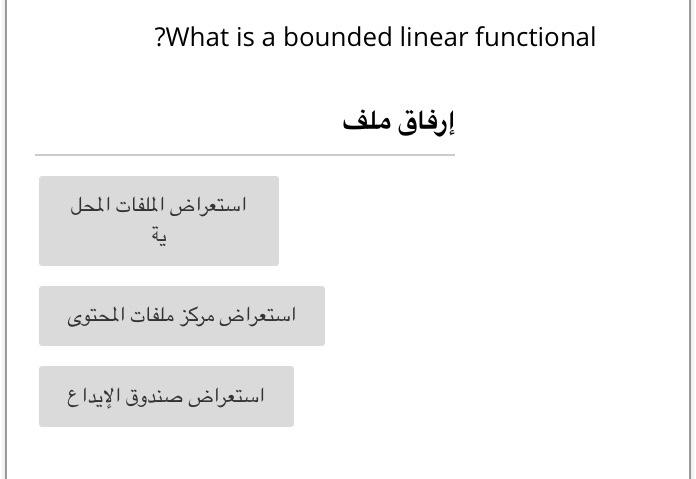 ?What is a bounded linear functional

إرفاق ملف

استعراض الملفات المحلية

استعراض مركز ملفات المحتوى

استعراض صندوق الإيداع